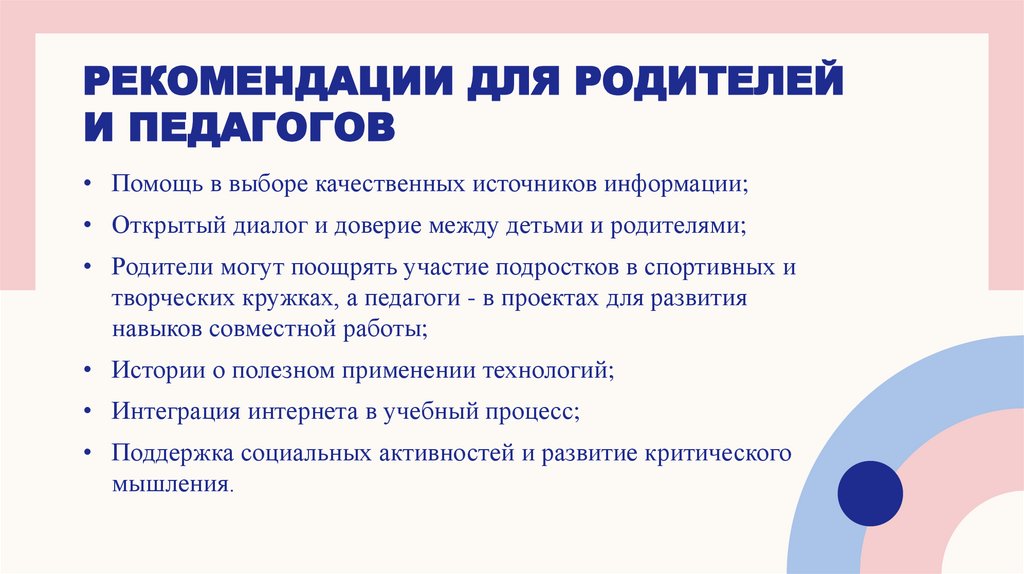 РЕКОМЕНДАЦИИ ДЛЯ РОДИТЕЛЕЙ И ПЕДАГОГОВ

• Помощь в выборе качественных источников информации;

• Открытый диалог и доверие между детьми и родителями;

• Родители могут поощрять участие подростков в спортивных и творческих кружках, а педагоги - в проектах для развития навыков совместной работы;

• Истории о полезном применении технологий;

• Интеграция интернета в учебный процесс;

• Поддержка социальных активностей и развитие критического мышления.